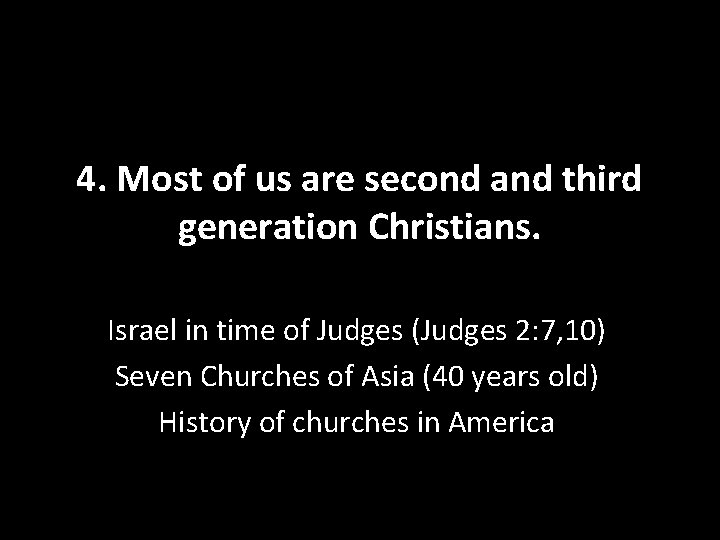 4. Most of us are second and third generation Christians.

Israel in time of Judges (Judges 2:7,10)
Seven Churches of Asia (40 years old)
History of churches in America